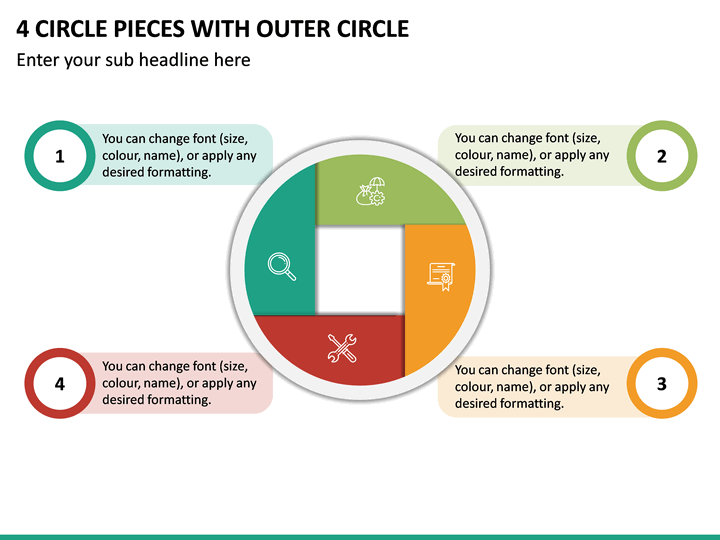 4 CIRCLE PIECES WITH OUTER CIRCLE

Enter your sub headline here

1

You can change font (size, colour, name), or apply any desired formatting.

You can change font (size, colour, name), or apply any desired formatting.

2

4

You can change font (size, colour, name), or apply any desired formatting.

You can change font (size, colour, name), or apply any desired formatting.

3